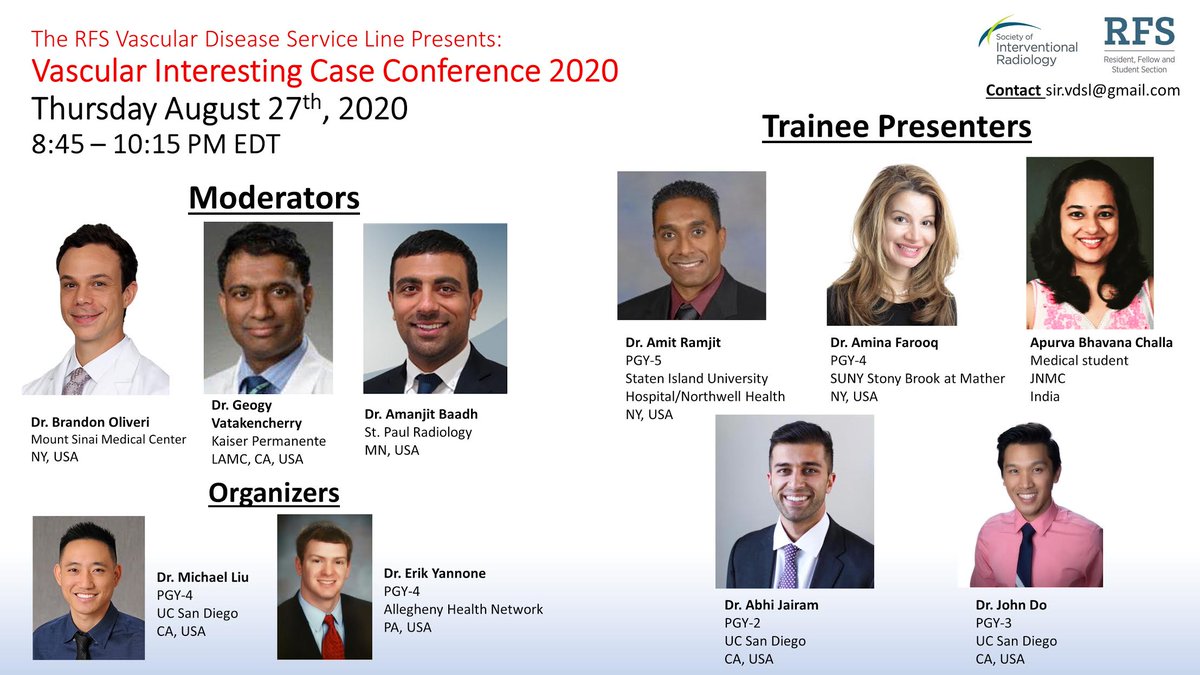 The RFS Vascular Disease Service Line Presents:
Vascular Interesting Case Conference 2020
Thursday August 27$^{th}$, 2020
8:45 – 10:15 PM EDT

Society of Interventional Radiology

RFS
Resident, Fellow and Student Section

Contact sir.vdsl@gmail.com

Moderators

Dr. Brandon Oliveri
Mount Sinai Medical Center
NY, USA

Dr. Geogy Vatakencherry
Kaiser Permanente
LAMC, CA, USA

Dr. Amanjit Baadh
St. Paul Radiology
MN, USA

Organizers

Dr. Michael Liu
PGY-4
UC San Diego
CA, USA

Dr. Erik Yannone
PGY-4
Allegheny Health Network
PA, USA

Trainee Presenters

Dr. Amit Ramjit
PGY-5
Staten Island University Hospital/Northwell Health
NY, USA

Dr. Amina Farooq
PGY-4
SUNY Stony Brook at Mather
NY, USA

Apurva Bhavana Challa
Medical student
JNMC
India

Dr. Abhi Jairam
PGY-2
UC San Diego
CA, USA

Dr. John Do
PGY-3
UC San Diego
CA, USA